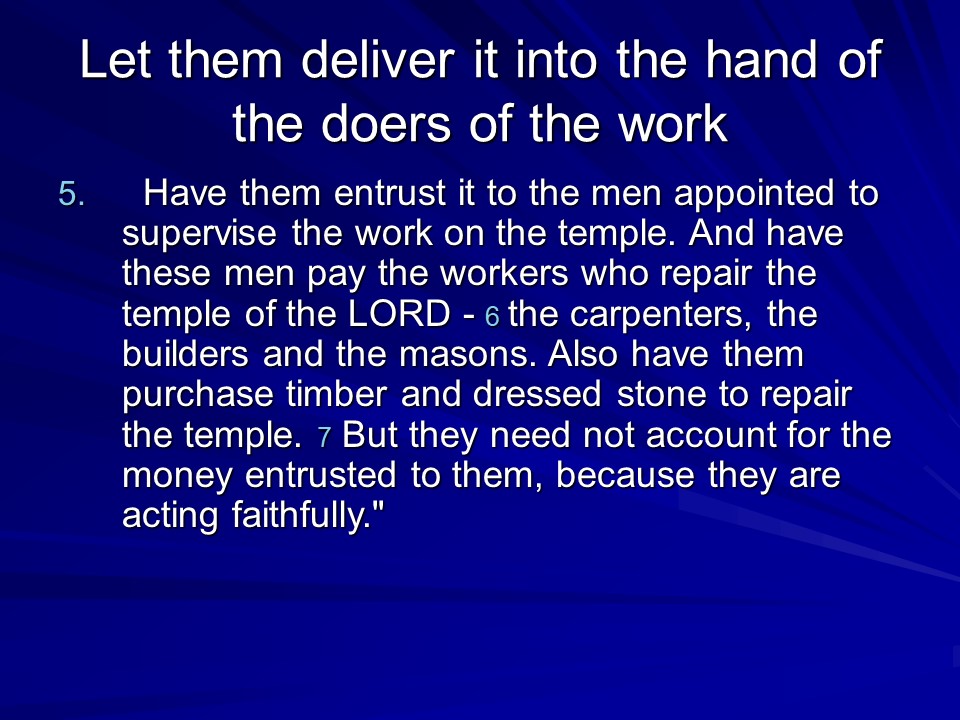 Let them deliver it into the hand of the doers of the work

5. Have them entrust it to the men appointed to supervise the work on the temple. And have these men pay the workers who repair the temple of the LORD - 6 the carpenters, the builders and the masons. Also have them purchase timber and dressed stone to repair the temple. 7 But they need not account for the money entrusted to them, because they are acting faithfully."